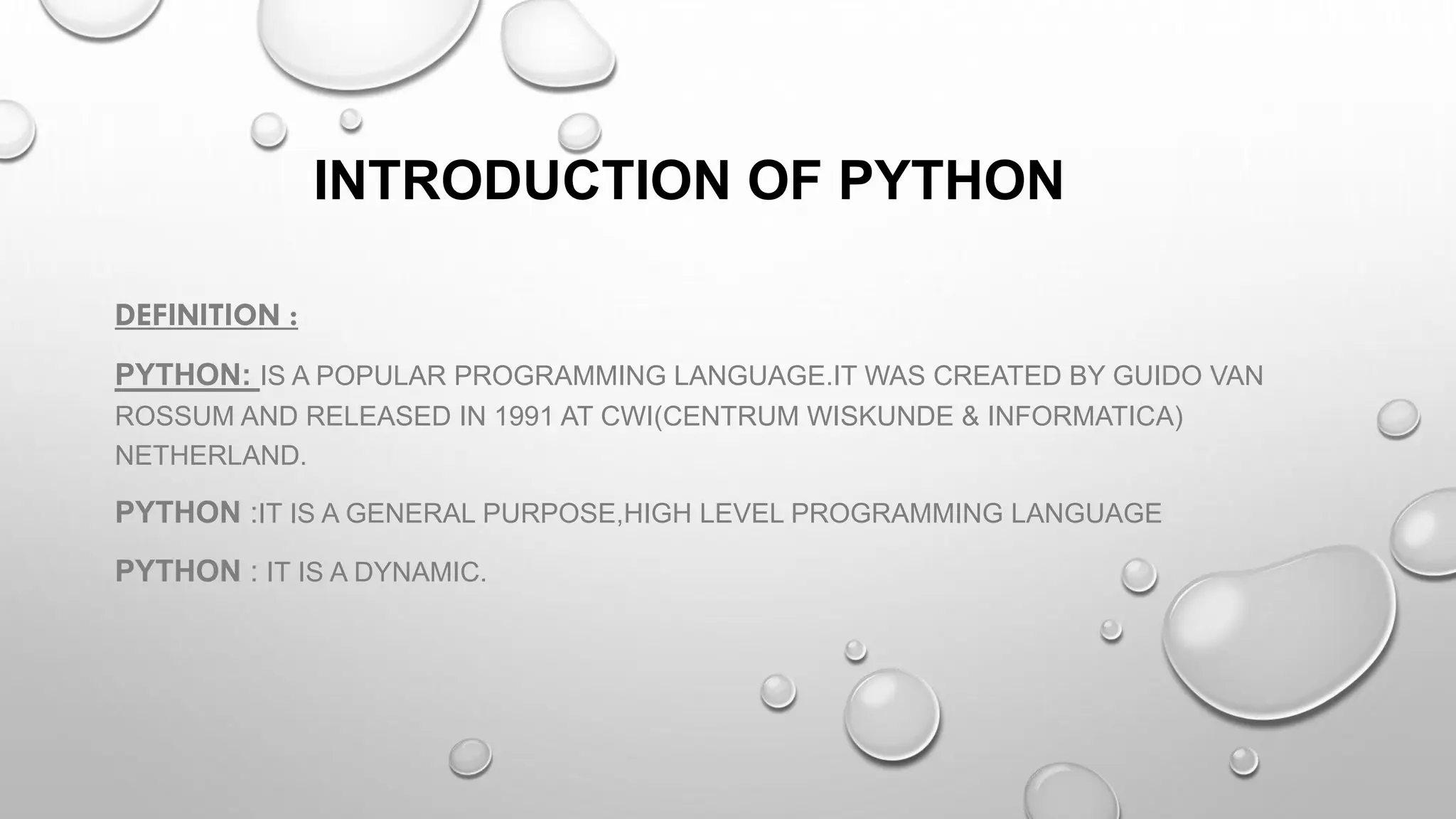 INTRODUCTION OF PYTHON

DEFINITION :

PYTHON: IS A POPULAR PROGRAMMING LANGUAGE.IT WAS CREATED BY GUIDO VAN ROSSUM AND RELEASED IN 1991 AT CWI(CENTRUM WISKUNDE & INFORMATICA) NETHERLAND.

PYTHON :IT IS A GENERAL PURPOSE,HIGH LEVEL PROGRAMMING LANGUAGE

PYTHON : IT IS A DYNAMIC.